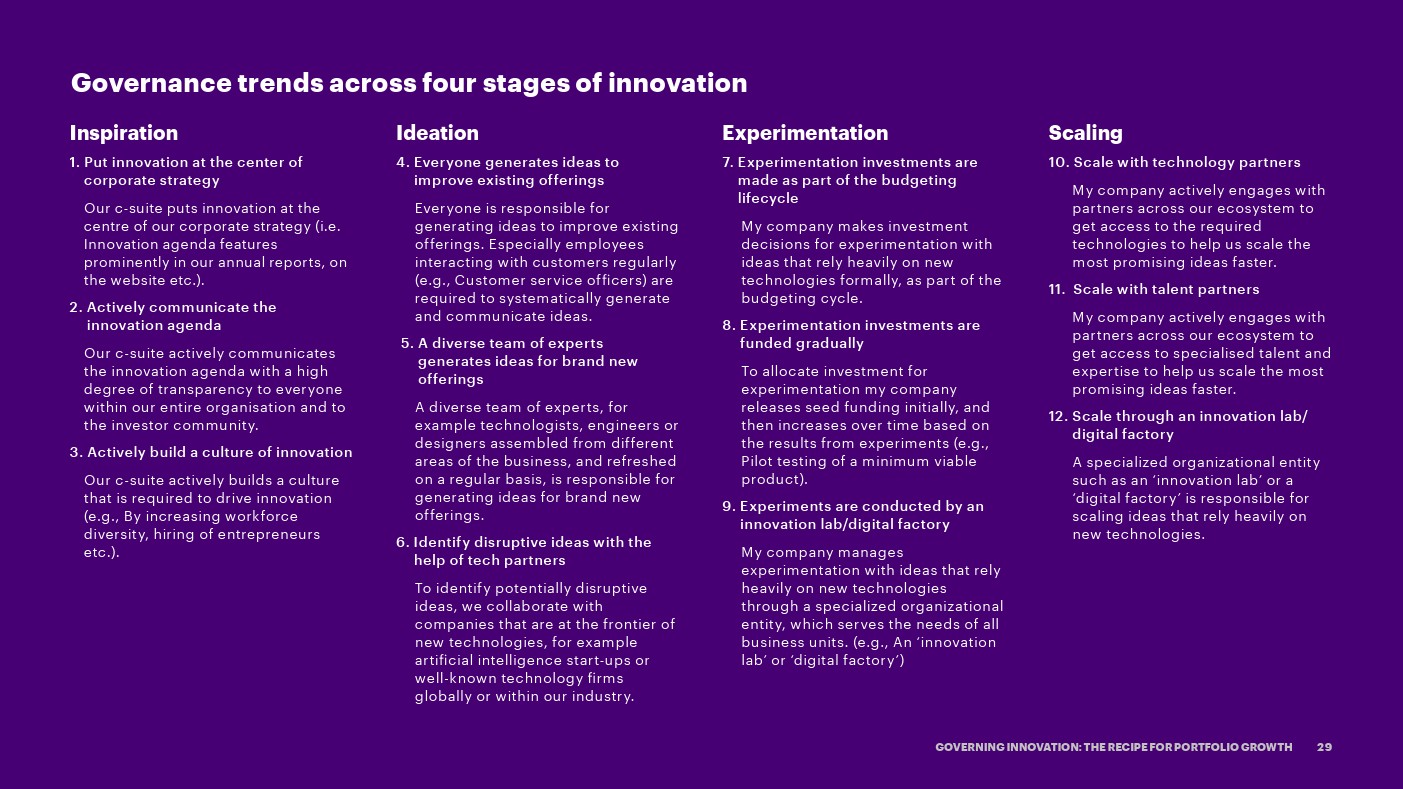 Governance trends across four stages of innovation

Inspiration

1. Put innovation at the center of corporate strategy

Our c-suite puts innovation at the centre of our corporate strategy (i.e. Innovation agenda features prominently in our annual reports, on the website etc.).

2. Actively communicate the innovation agenda

Our c-suite actively communicates the innovation agenda with a high degree of transparency to everyone within our entire organisation and to the investor community.

3. Actively build a culture of innovation

Our c-suite actively builds a culture that is required to drive innovation (e.g., By increasing workforce diversity, hiring of entrepreneurs etc.).

Ideation

4. Everyone generates ideas to improve existing offerings

Everyone is responsible for generating ideas to improve existing offerings. Especially employees interacting with customers regularly (e.g., Customer service officers) are required to systematically generate and communicate ideas.

5. A diverse team of experts generates ideas for brand new offerings

A diverse team of experts, for example technologists, engineers or designers assembled from different areas of the business, and refreshed on a regular basis, is responsible for generating ideas for brand new offerings.

6. Identify disruptive ideas with the help of tech partners

To identify potentially disruptive ideas, we collaborate with companies that are at the frontier of new technologies, for example artificial intelligence start-ups or well-known technology firms globally or within our industry.

Experimentation

7. Experimentation investments are made as part of the budgeting lifecycle

My company makes investment decisions for experimentation with ideas that rely heavily on new technologies formally, as part of the budgeting cycle.

8. Experimentation investments are funded gradually

To allocate investment for experimentation my company releases seed funding initially, and then increases over time based on the results from experiments (e.g., Pilot testing of a minimum viable product).

9. Experiments are conducted by an innovation lab/digital factory

My company manages experimentation with ideas that rely heavily on new technologies through a specialized organizational entity, which serves the needs of all business units. (e.g., An 'innovation lab' or 'digital factory')

Scaling

10. Scale with technology partners

My company actively engages with partners across our ecosystem to get access to the required technologies to help us scale the most promising ideas faster.

11. Scale with talent partners

My company actively engages with partners across our ecosystem to get access to specialised talent and expertise to help us scale the most promising ideas faster.

12. Scale through an innovation lab/ digital factory

A specialized organizational entity such as an 'innovation lab' or a 'digital factory' is responsible for scaling ideas that rely heavily on new technologies.

GOVERNING INNOVATION: THE RECIPE FOR PORTFOLIO GROWTH 29